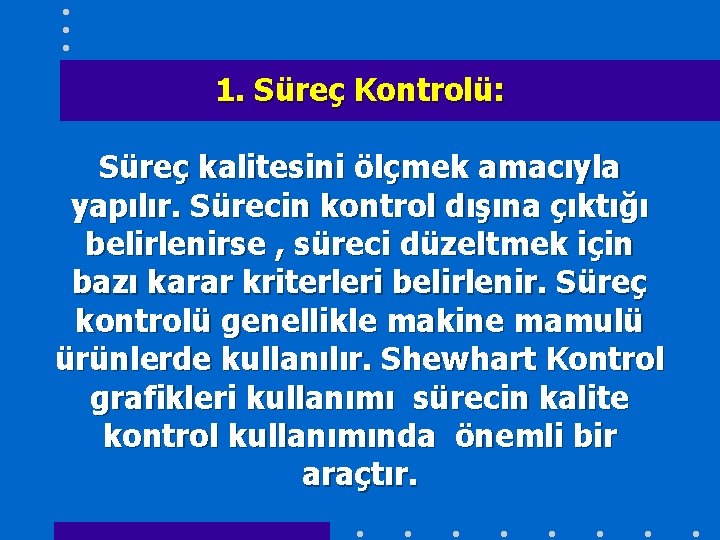 1. Süreç Kontrolü:

Süreç kalitesini ölçmek amacıyla yapılır. Sürecin kontrol dışına çıktığı belirlenirse , süreci düzeltmek için bazı karar kriterleri belirlenir. Süreç kontrolü genellikle makine mamulü ürünlerde kullanılır. Shewhart Kontrol grafikleri kullanımı sürecin kalite kontrol kullanımında önemli bir araçtır.